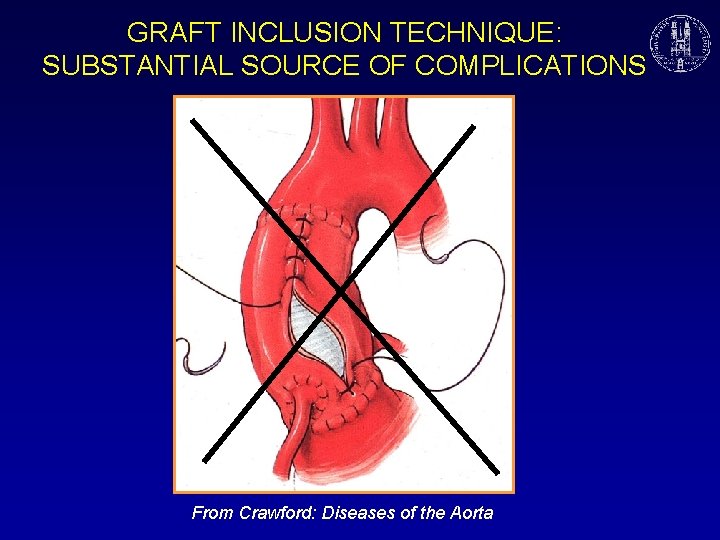 GRAFT INCLUSION TECHNIQUE:
SUBSTANTIAL SOURCE OF COMPLICATIONS

From Crawford: Diseases of the Aorta